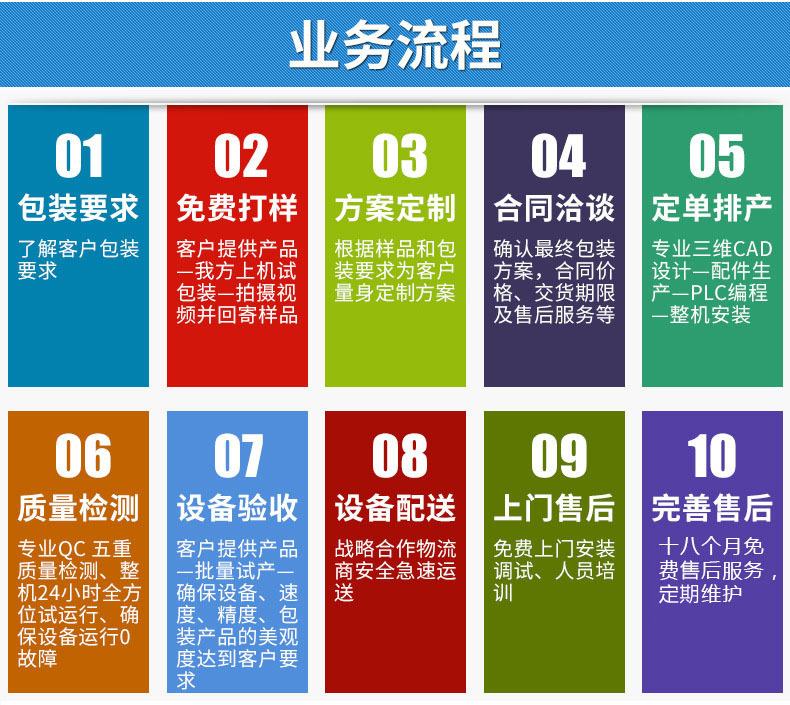 业务流程

01
包装要求
了解客户包装要求

02
免费打样
客户提供产品—我方上机试包装—拍摄视频并回寄样品

03
方案定制
根据样品和包装要求为客户量身定制方案

04
合同洽谈
确认最终包装方案，合同价格、交货期限及售后服务等

05
定单排产
专业三维CAD设计—配件生产—PLC编程—整机安装

06
质量检测
专业QC 五重质量检测、整机24小时全方位试运行、确保设备运行0故障

07
设备验收
客户提供产品—批量试产—确保设备、速度、精度、包装产品的美观度达到客户要求

08
设备配送
战略合作物流商安全急速运送

09
上门售后
免费上门安装调试、人员培训

10
完善售后
十八个月免费售后服务，定期维护